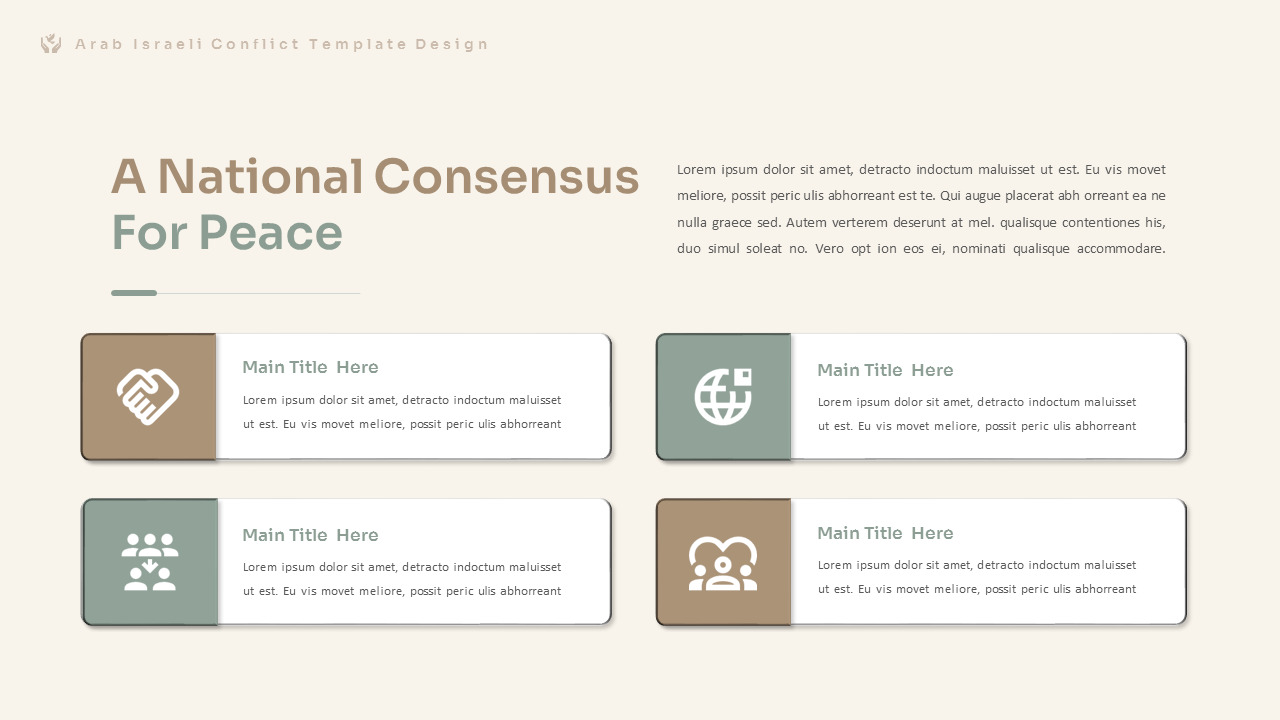 Arab Israeli Conflict Template Design

A National Consensus For Peace

Lorem ipsum dolor sit amet, detracto indoctum maluisset ut est. Eu vis movet meliore, possit peric ulis abhorreant est te. Qui augue placerat abh orreant ea ne nulla graece sed. Autem verterem deserunt at mel. qualisque contentiones his, duo simul soleat no. Vero opt ion eos ei, nominati qualisque accommodare.

Main Title Here

Lorem ipsum dolor sit amet, detracto indoctum maluisset ut est. Eu vis movet meliore, possit peric ulis abhorreant

Main Title Here

Lorem ipsum dolor sit amet, detracto indoctum maluisset ut est. Eu vis movet meliore, possit peric ulis abhorreant

Main Title Here

Lorem ipsum dolor sit amet, detracto indoctum maluisset ut est. Eu vis movet meliore, possit peric ulis abhorreant

Main Title Here

Lorem ipsum dolor sit amet, detracto indoctum maluisset ut est. Eu vis movet meliore, possit peric ulis abhorreant